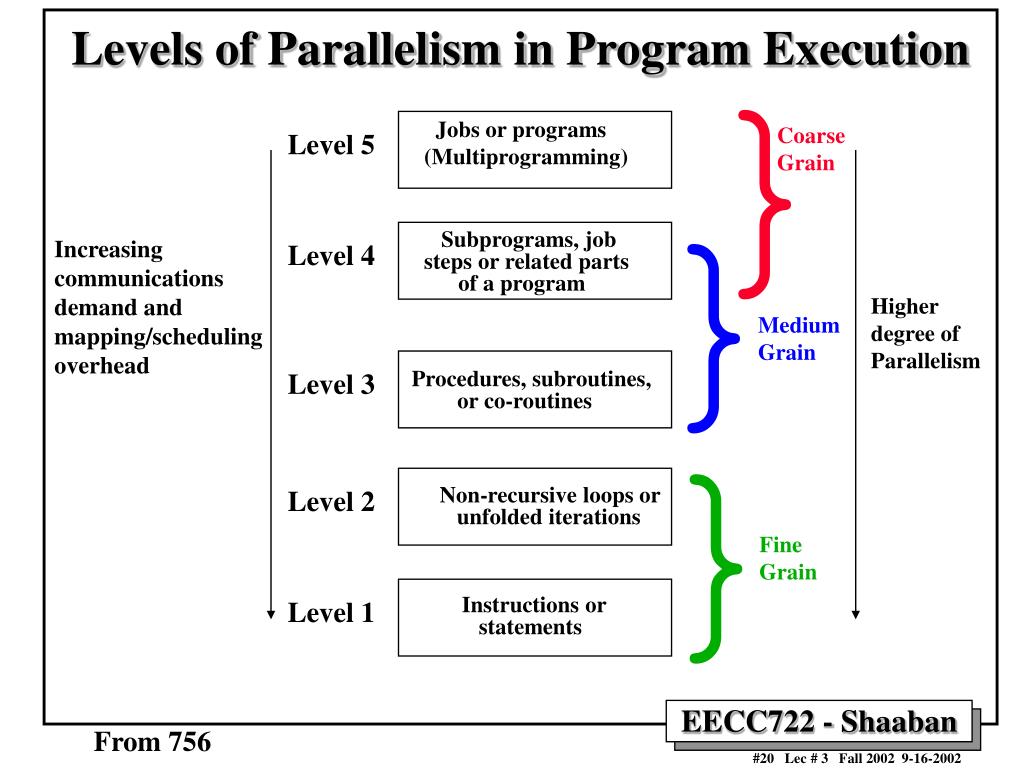 Levels of Parallelism in Program Execution

Increasing communications demand and mapping/scheduling overhead

Level 5

Jobs or programs (Multiprogramming)

Level 4

Subprograms, job steps or related parts of a program

Level 3

Procedures, subroutines, or co-routines

Level 2

Non-recursive loops or unfolded iterations

Level 1

Instructions or statements

Coarse Grain

Medium Grain

Fine Grain

Higher degree of Parallelism

From 756

EECC722 - Shaaban

#20 Lec # 3 Fall 2002 9-16-2002